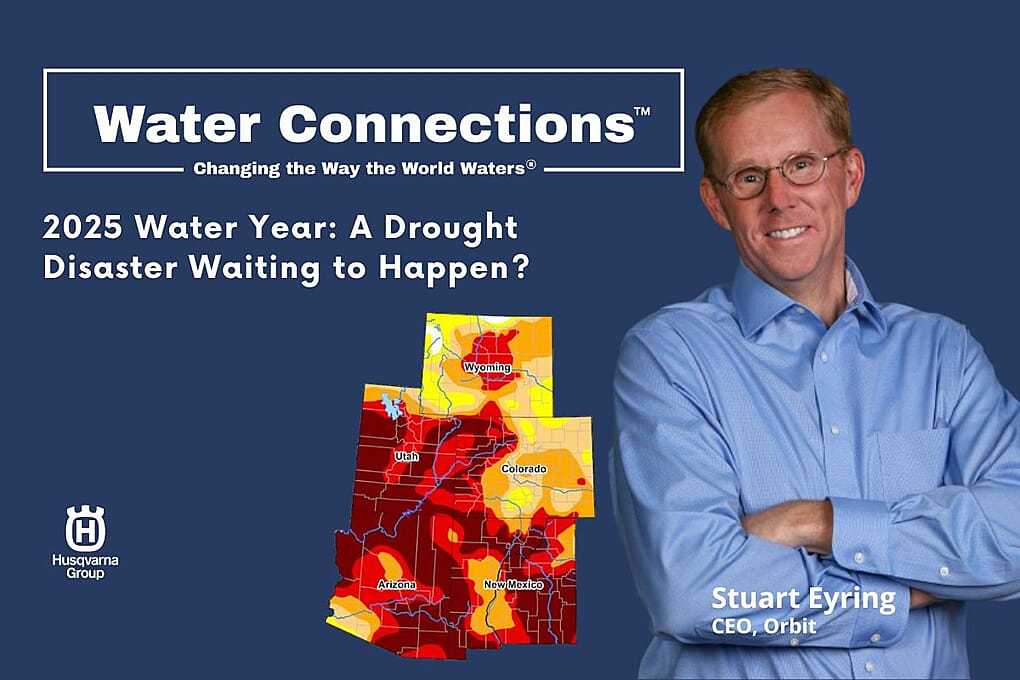 Water Connections™
Changing the Way the World Waters®

2025 Water Year: A Drought Disaster Waiting to Happen?

Wyoming
Utah
Colorado
Arizona
New Mexico

Husqvarna Group

Stuart Eyring
CEO, Orbit